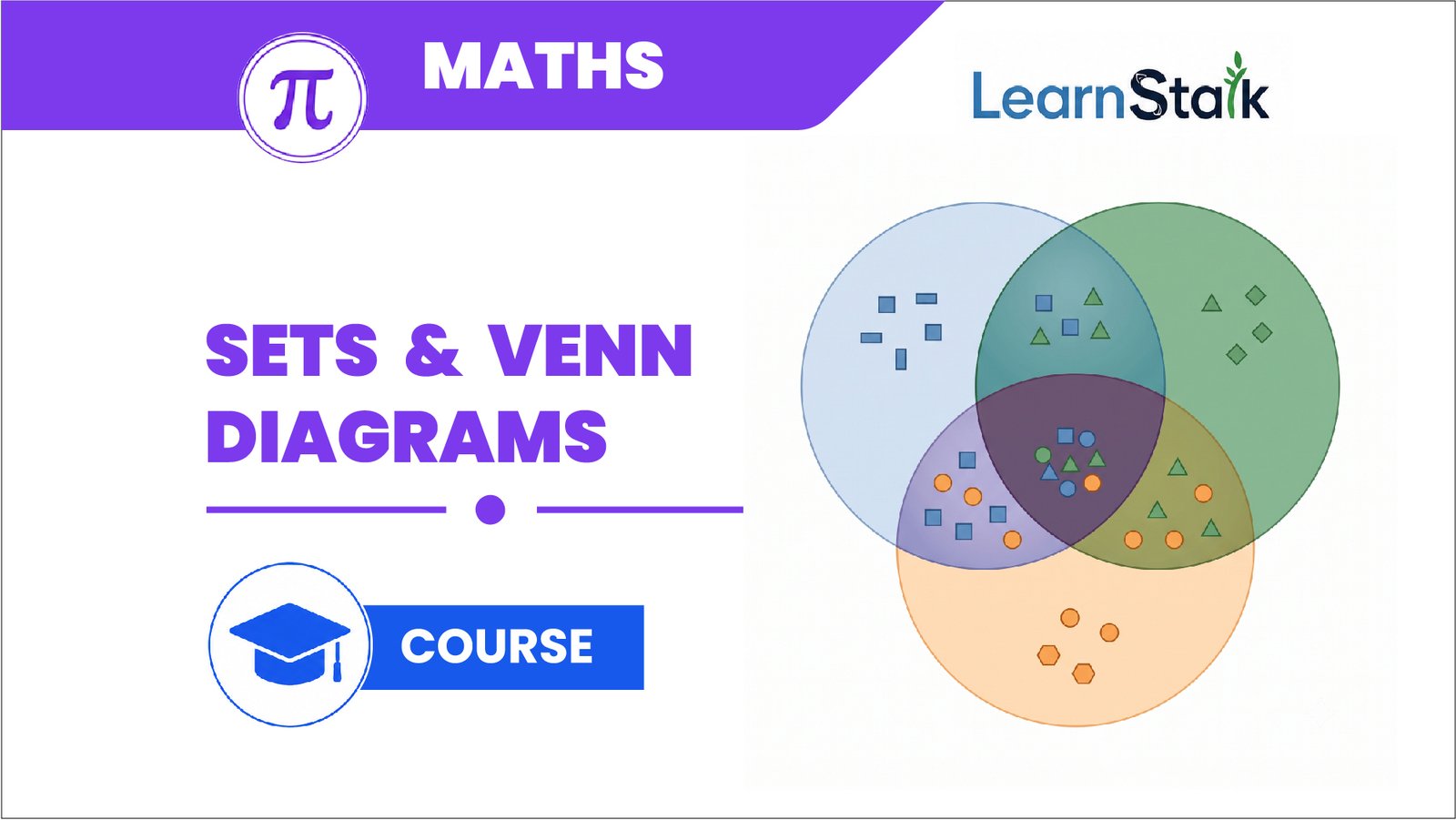 $\pi$ MATHS

LearnStalk

SETS & VENN DIAGRAMS

COURSE